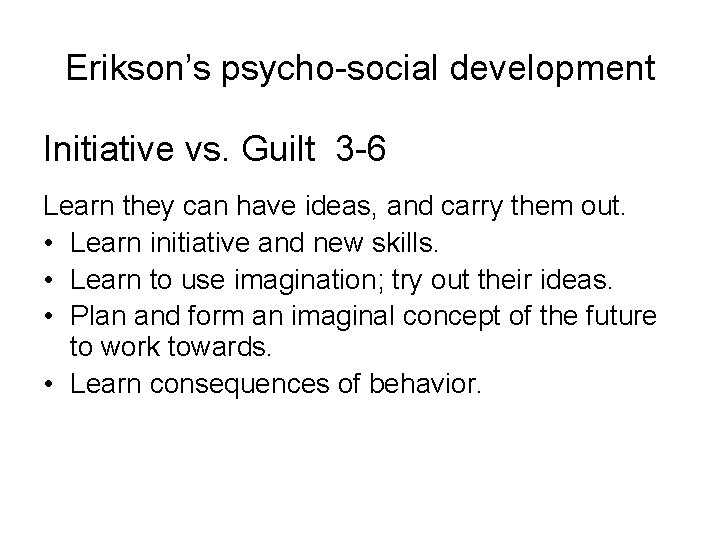 Erikson's psycho-social development

Initiative vs. Guilt 3-6

Learn they can have ideas, and carry them out.

• Learn initiative and new skills.
• Learn to use imagination; try out their ideas.
• Plan and form an imaginal concept of the future to work towards.
• Learn consequences of behavior.